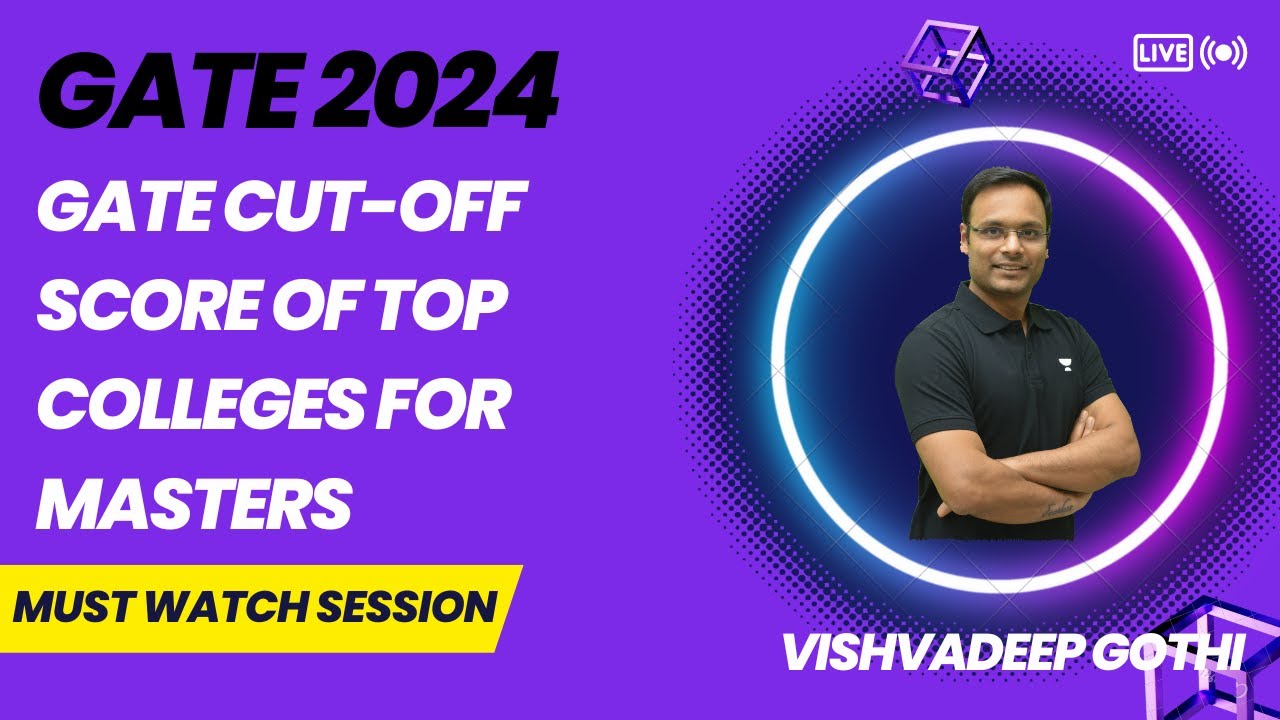 GATE 2024

GATE CUT-OFF SCORE OF TOP COLLEGES FOR MASTERS

MUST WATCH SESSION

LIVE

VISHVADEEP GOTHI